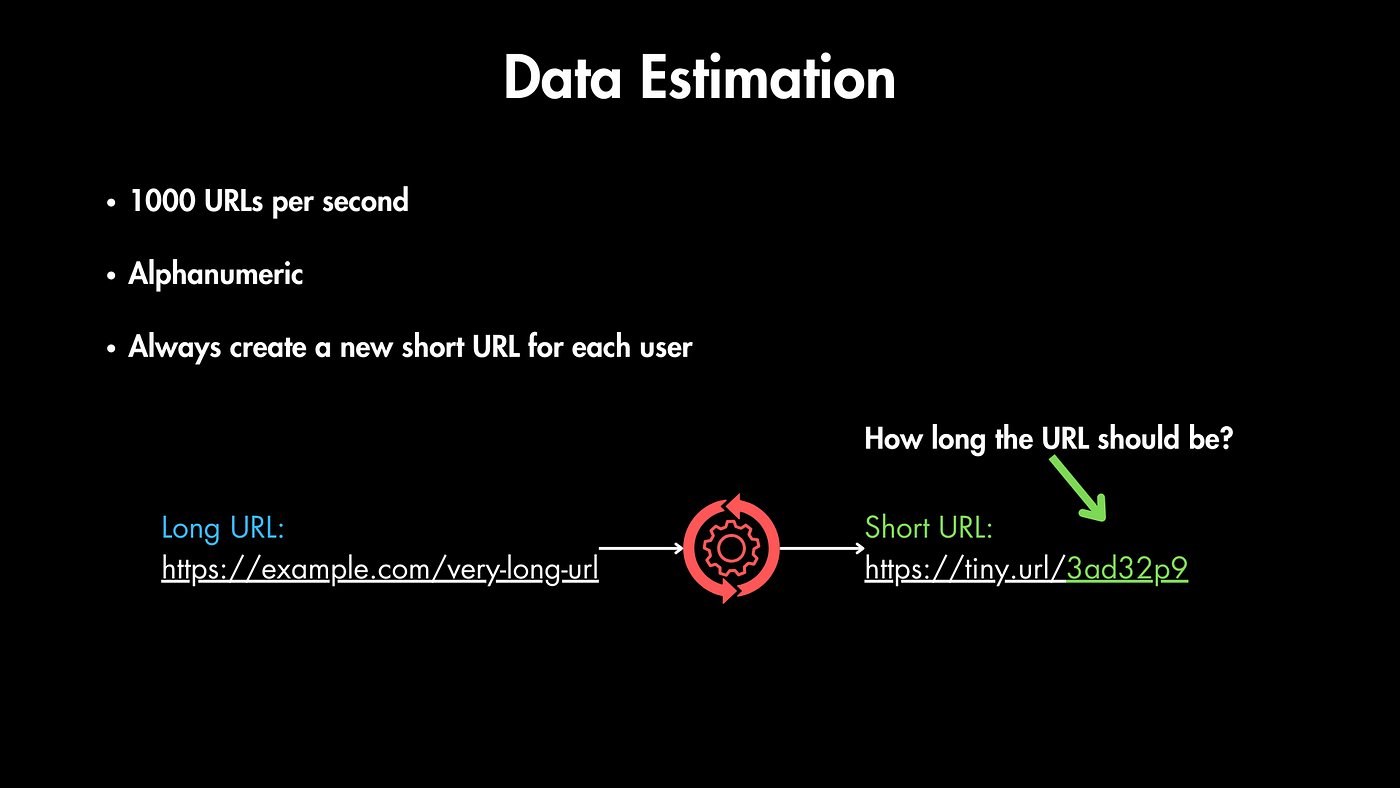 Data Estimation

• 1000 URLs per second

• Alphanumeric

• Always create a new short URL for each user

How long the URL should be?

Long URL:
https://example.com/very-long-url

Short URL:
https://tiny.url/3ad32p9